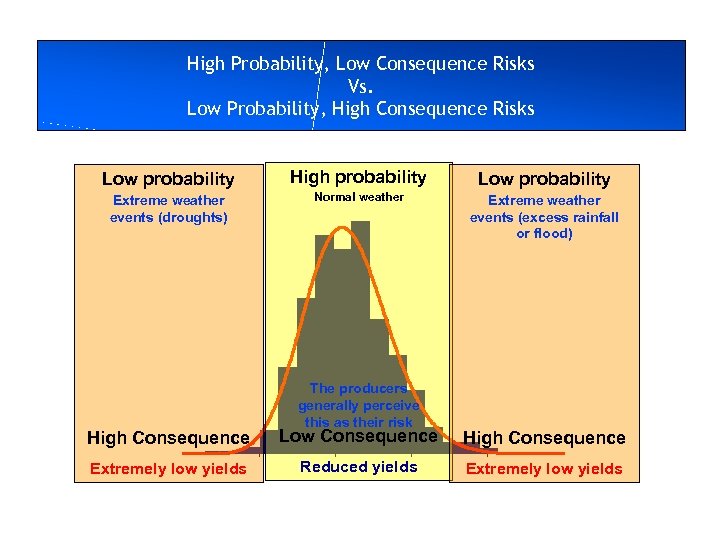 High Probability, Low Consequence Risks
Vs.
Low Probability, High Consequence Risks

Low probability
Extreme weather events (droughts)

High Consequence
Extremely low yields

High probability
Normal weather

The producers generally perceive this as their risk

Low Consequence
Reduced yields

Low probability
Extreme weather events (excess rainfall or flood)

High Consequence
Extremely low yields